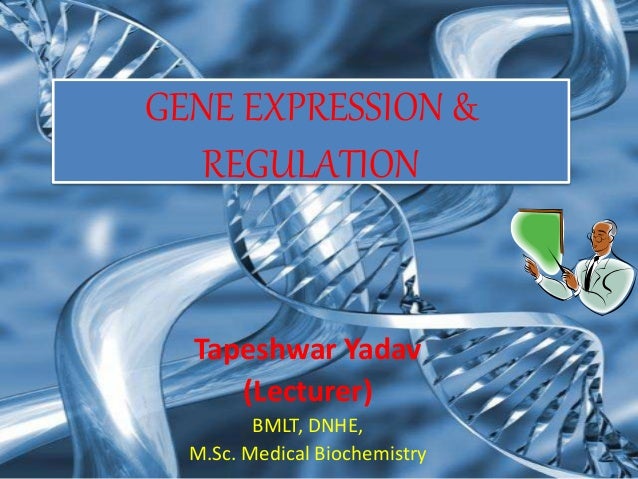 GENE EXPRESSION & REGULATION

Tapeshwar Yadav
(Lecturer)
BMLT, DNHE,
M.Sc. Medical Biochemistry